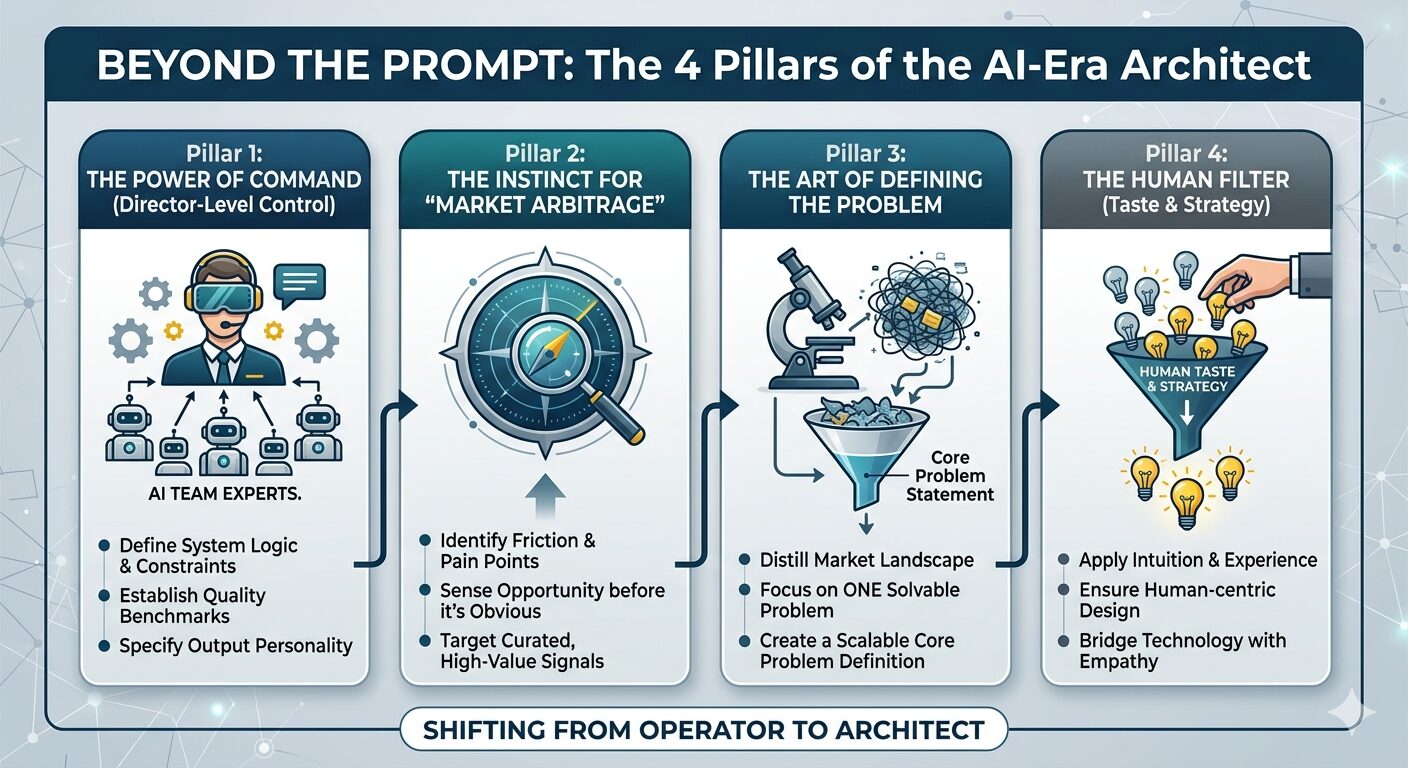 BEYOND THE PROMPT: The 4 Pillars of the AI-Era Architect

Pillar 1:
THE POWER OF COMMAND
(Director-Level Control)

AI TEAM EXPERTS.

- Define System Logic & Constraints
- Establish Quality Benchmarks
- Specify Output Personality

Pillar 2:
THE INSTINCT FOR "MARKET ARBITRAGE"

- Identify Friction & Pain Points
- Sense Opportunity before it's Obvious
- Target Curated, High-Value Signals

Pillar 3:
THE ART OF DEFINING THE PROBLEM

Core Problem Statement

- Distill Market Landscape
- Focus on ONE Solvable Problem
- Create a Scalable Core Problem Definition

Pillar 4:
THE HUMAN FILTER
(Taste & Strategy)

HUMAN TASTE & STRATEGY

- Apply Intuition & Experience
- Ensure Human-centric Design
- Bridge Technology with Empathy

SHIFTING FROM OPERATOR TO ARCHITECT